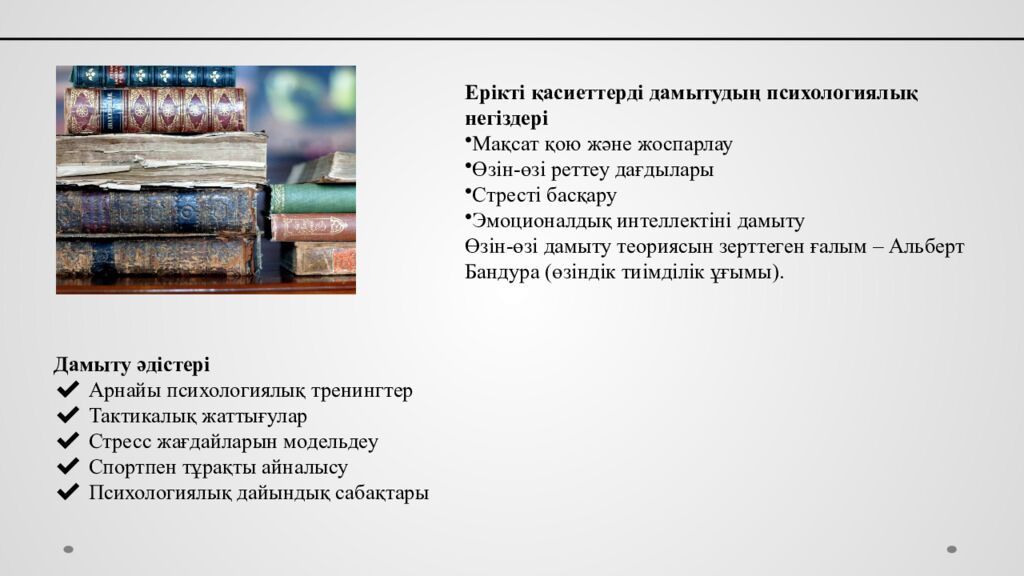 Ерікті қасиеттерді дамытудың психологиялық негіздері
•Мақсат қою және жоспарлау
•Өзін-өзі реттеу дағдылары
•Стресті басқару
•Эмоционалдық интеллектіні дамыту
Өзін-өзі дамыту теориясын зерттеген ғалым – Альберт Бандура (өзіндік тиімділік ұғымы).

Дамыту әдістері
✔ Арнайы психологиялық тренингтер
✔ Тактикалық жаттығулар
✔ Стресс жағдайларын модельдеу
✔ Спортпен тұрақты айналысу
✔ Психологиялық дайындық сабақтары